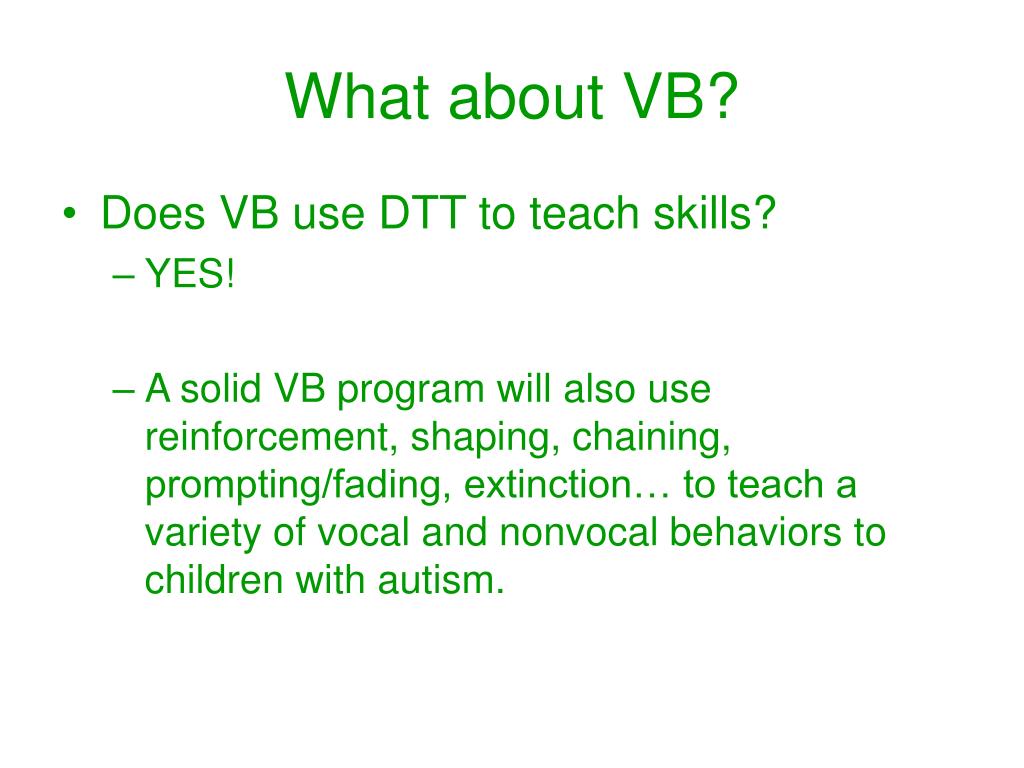 What about VB?

• Does VB use DTT to teach skills?
– YES!

– A solid VB program will also use reinforcement, shaping, chaining, prompting/fading, extinction… to teach a variety of vocal and nonvocal behaviors to children with autism.